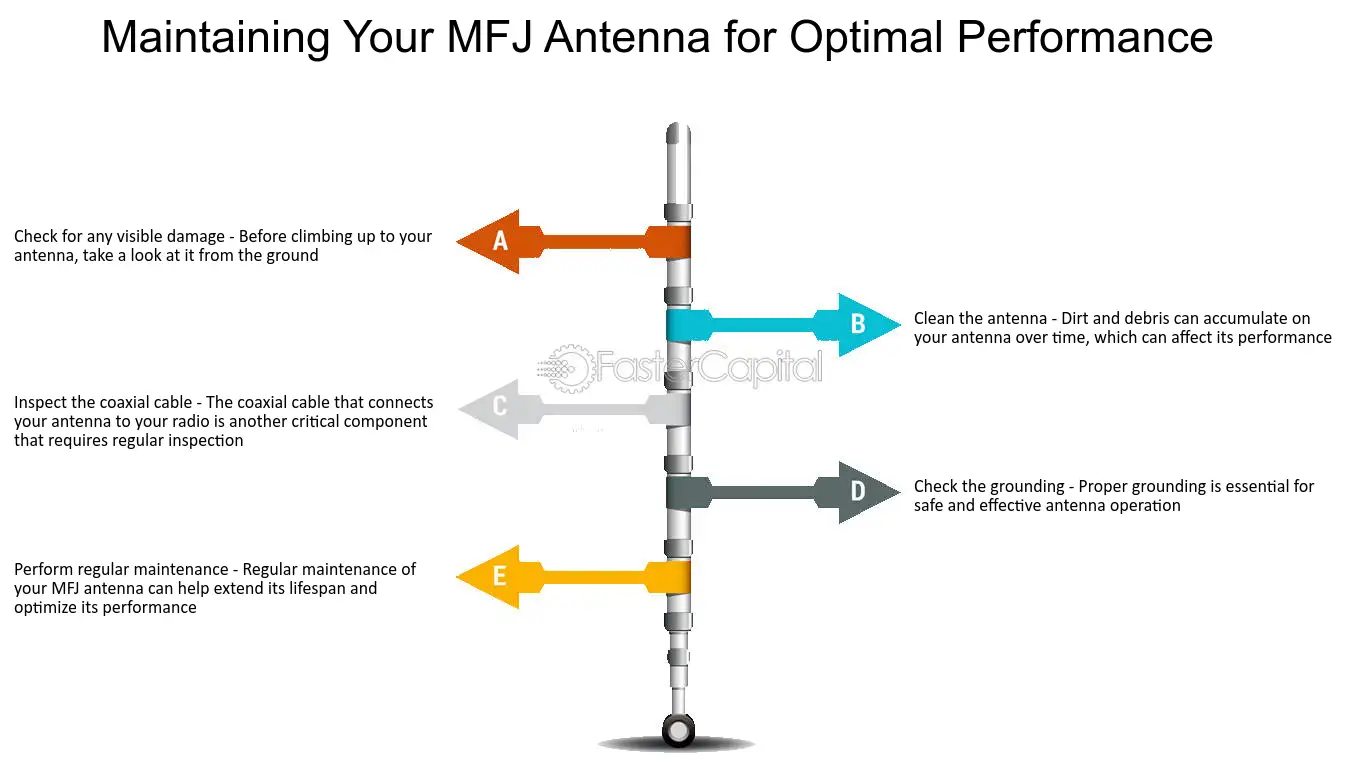 Maintaining Your MFJ Antenna for Optimal Performance

A

Check for any visible damage - Before climbing up to your antenna, take a look at it from the ground

B

Clean the antenna - Dirt and debris can accumulate on your antenna over time, which can affect its performance

FasterCapital

C

Inspect the coaxial cable - The coaxial cable that connects your antenna to your radio is another critical component that requires regular inspection

D

Check the grounding - Proper grounding is essential for safe and effective antenna operation

E

Perform regular maintenance - Regular maintenance of your MFJ antenna can help extend its lifespan and optimize its performance